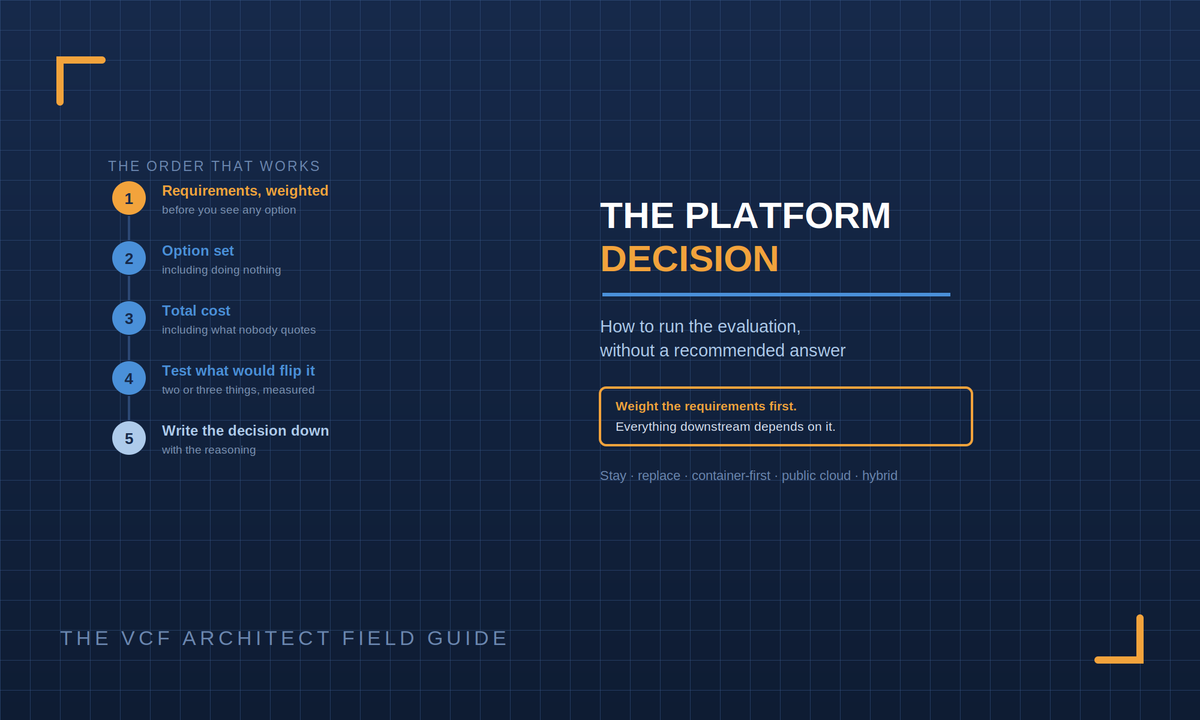 THE ORDER THAT WORKS

1 Requirements, weighted
before you see any option

2 Option set
including doing nothing

3 Total cost
including what nobody quotes

4 Test what would flip it
two or three things, measured

5 Write the decision down
with the reasoning

THE PLATFORM DECISION

How to run the evaluation, without a recommended answer

Weight the requirements first.
Everything downstream depends on it.

Stay · replace · container-first · public cloud · hybrid

THE VCF ARCHITECT FIELD GUIDE